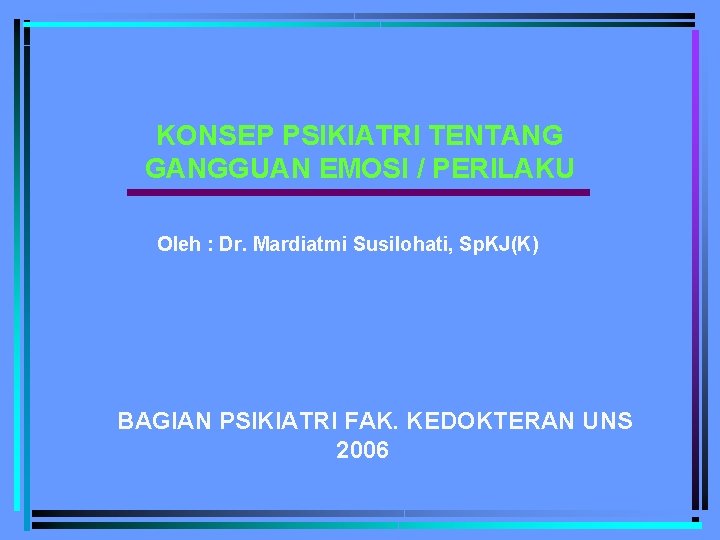 KONSEP PSIKIATRI TENTANG GANGGUAN EMOSI / PERILAKU

Oleh : Dr. Mardiatmi Susilohati, SpKJ(K)

BAGIAN PSIKIATRI FAK. KEDOKTERAN UNS
2006